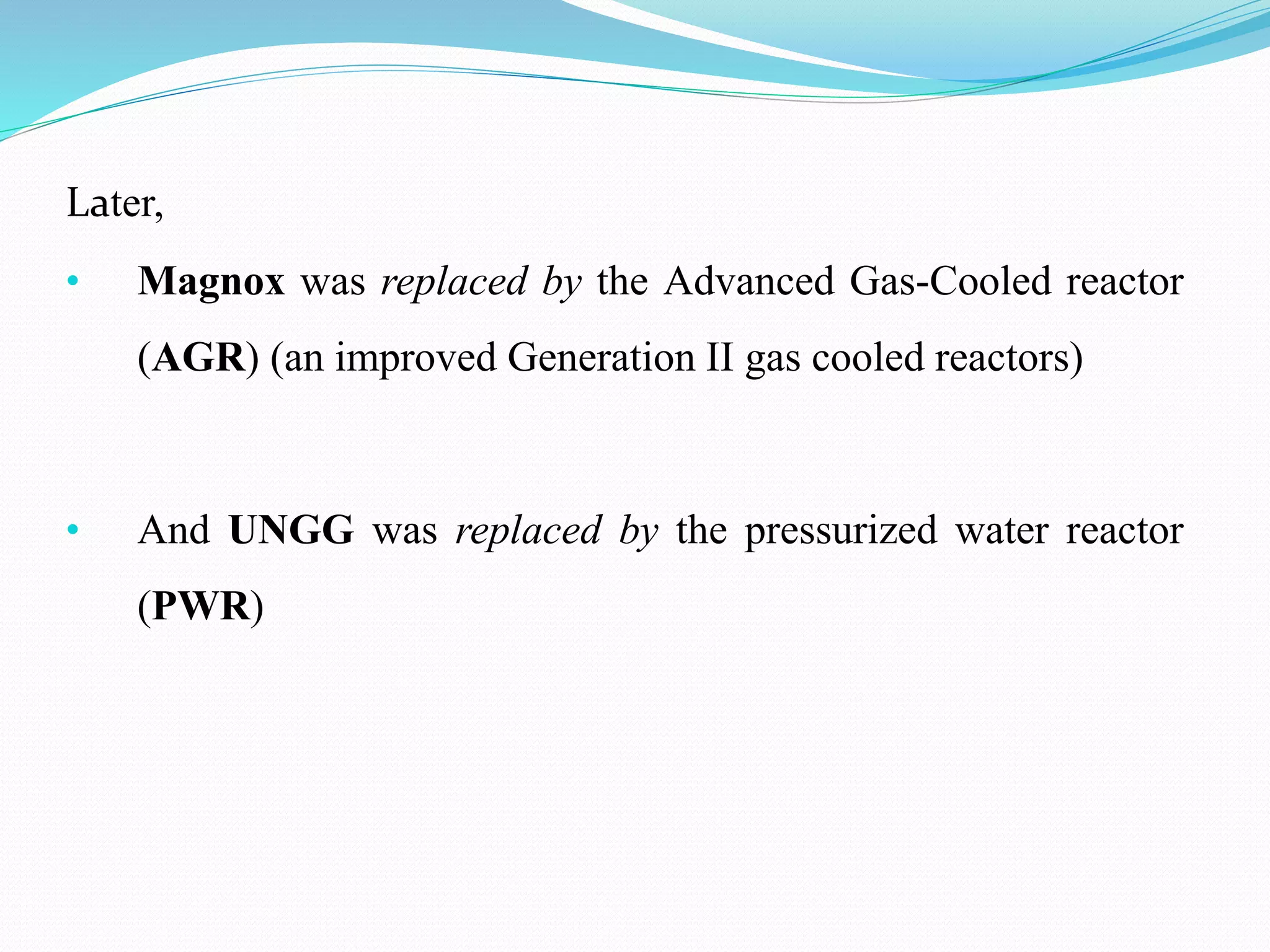 Later,

• Magnox was replaced by the Advanced Gas-Cooled reactor (AGR) (an improved Generation II gas cooled reactors)

• And UNGG was replaced by the pressurized water reactor (PWR)